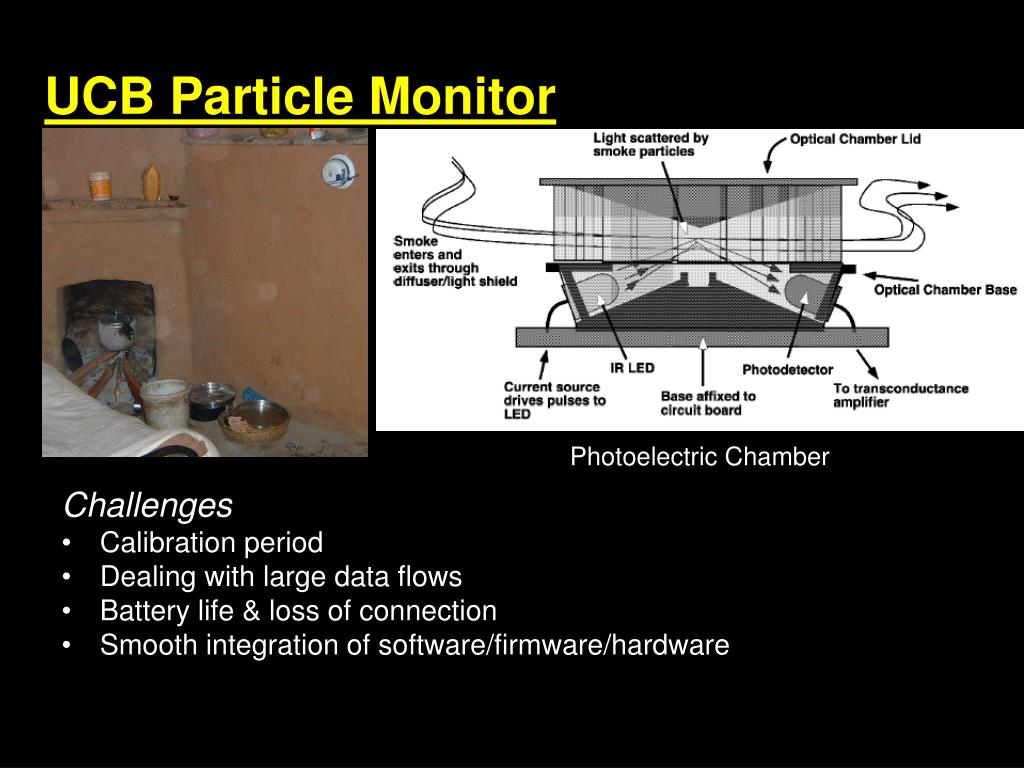 UCB Particle Monitor

Light scattered by smoke particles

Optical Chamber Lid

Smoke enters and exits through diffuser/light shield

Optical Chamber Base

IR LED

Photodetector

Current source drives pulses to LED

Base affixed to circuit board

To transconductance amplifier

Photoelectric Chamber

Challenges
• Calibration period
• Dealing with large data flows
• Battery life & loss of connection
• Smooth integration of software/firmware/hardware